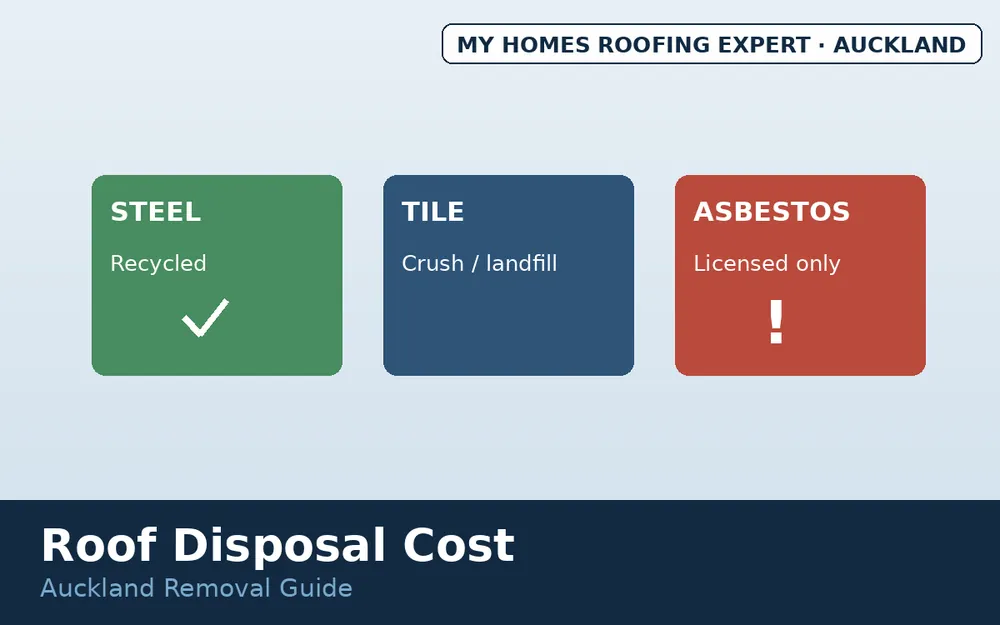 MY HOMES ROOFING EXPERT · AUCKLAND

STEEL
Recycled
✓

TILE
Crush / landfill

ASBESTOS
Licensed only
!

Roof Disposal Cost
Auckland Removal Guide